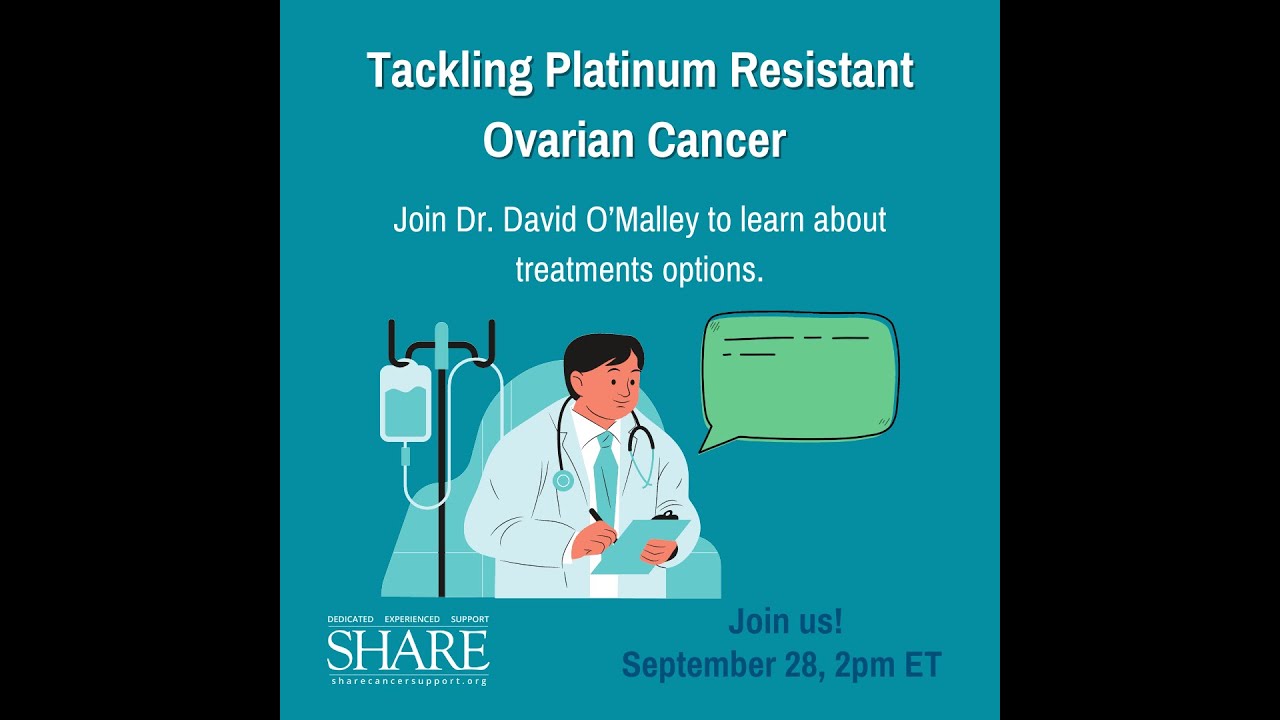 Tackling Platinum Resistant Ovarian Cancer

Join Dr. David O'Malley to learn about treatments options.

DEDICATED EXPERIENCED SUPPORT
SHARE
sharecancersupport.org

Join us!
September 28, 2pm ET